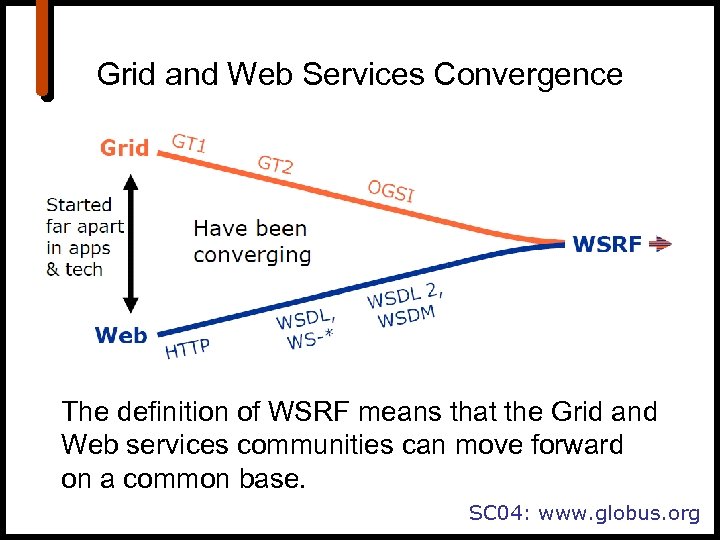 Grid and Web Services Convergence

Grid

GT1

GT2

OGSI

Started far apart in apps & tech

Have been converging

WSRF

Web

HTTP

WSDL, WS-*

WSDL 2, WSDM

The definition of WSRF means that the Grid and Web services communities can move forward on a common base.

SC04: www.globus.org